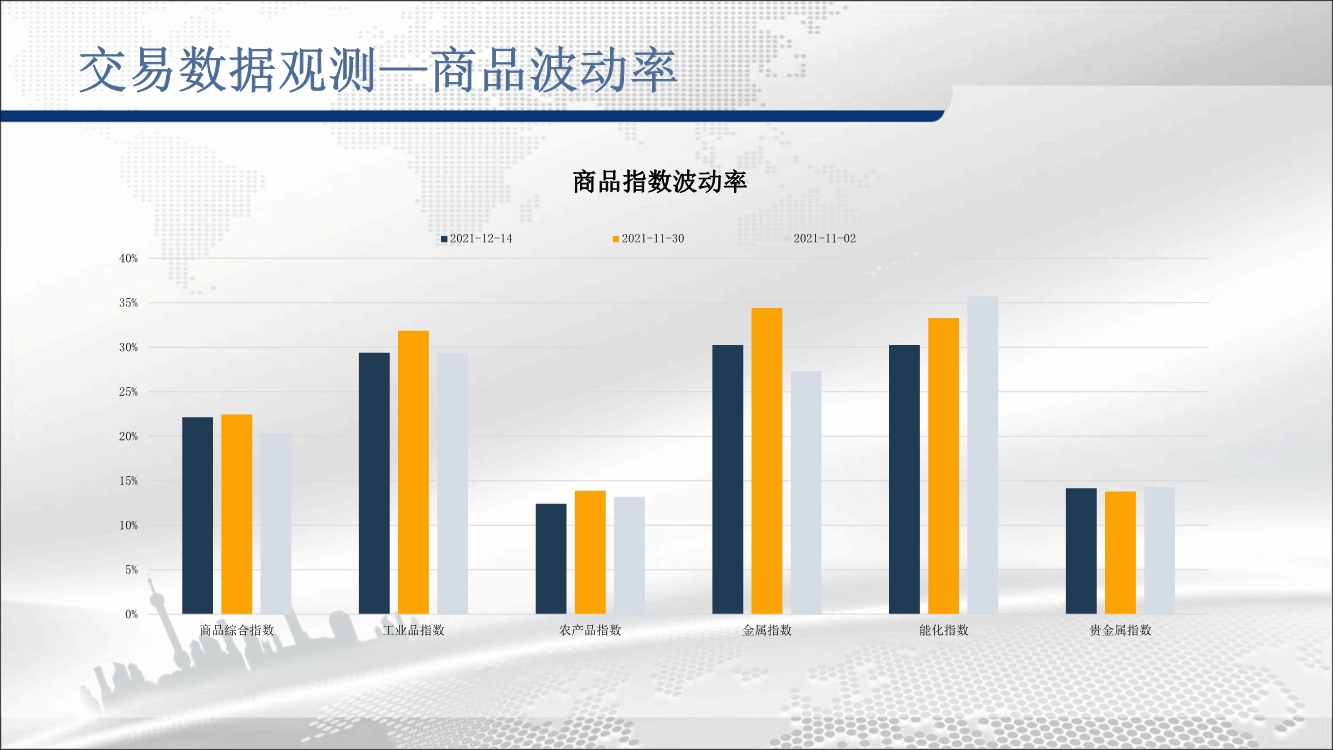 交易数据观测—商品波动率

商品指数波动率

2021-12-14 2021-11-30 2021-11-02

40%
35%
30%
25%
20%
15%
10%
5%
0%

商品综合指数 工业品指数 农产品指数 金属指数 能化指数 贵金属指数